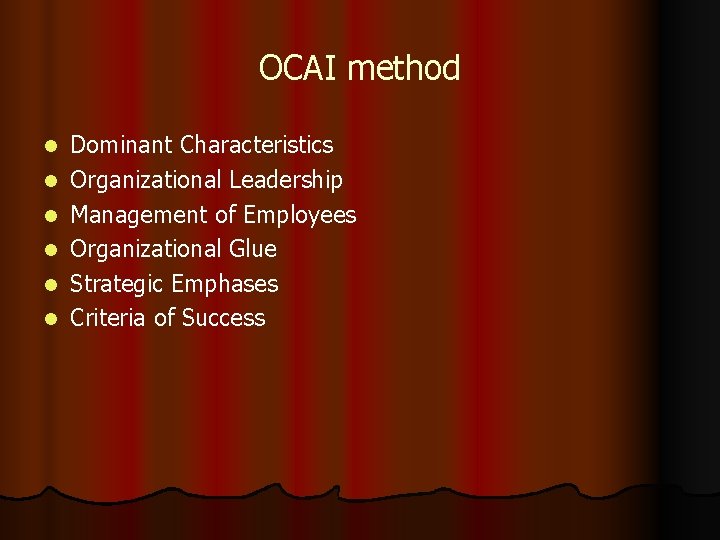 OCAI method

- Dominant Characteristics
- Organizational Leadership
- Management of Employees
- Organizational Glue
- Strategic Emphases
- Criteria of Success